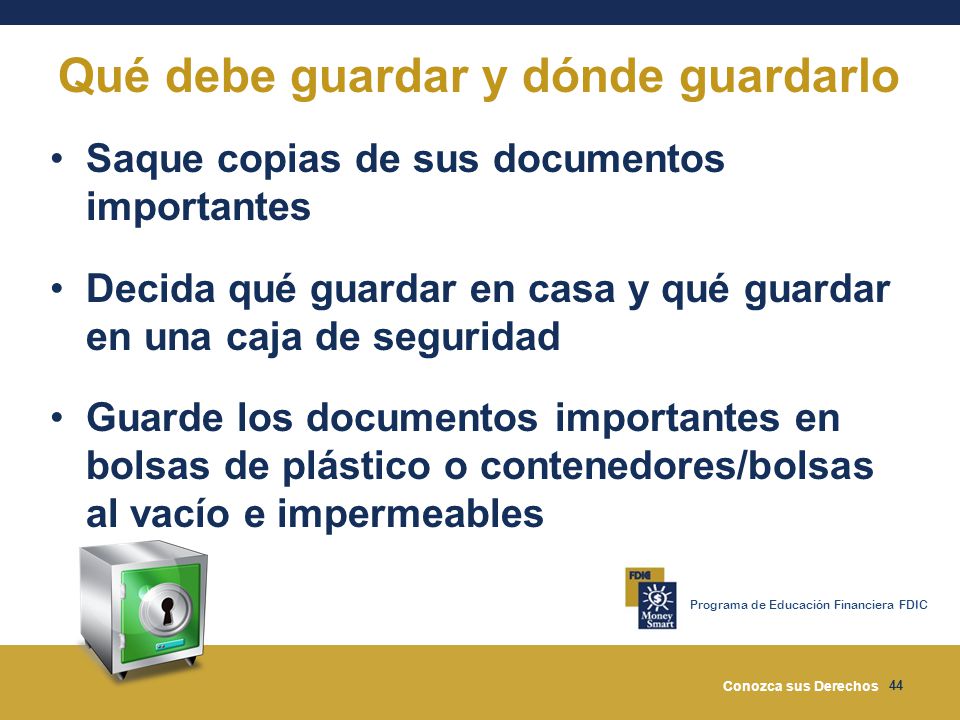 Qué debe guardar y dónde guardarlo

• Saque copias de sus documentos importantes

• Decida qué guardar en casa y qué guardar en una caja de seguridad

• Guarde los documentos importantes en bolsas de plástico o contenedores/bolsas al vacío e impermeables

FDIC
Money Smart
Programa de Educación Financiera FDIC

Conozca sus Derechos 44